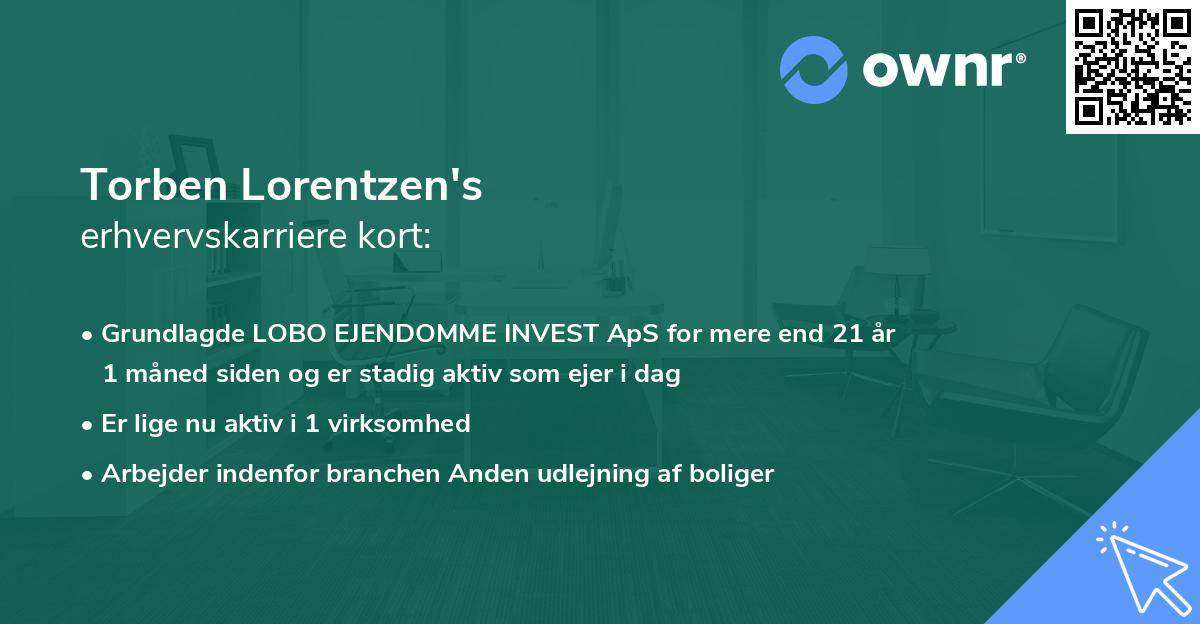 ownr®

Torben Lorentzen's
erhvervskarriere kort:

• Grundlagde LOBO EJENDOMME INVEST ApS for mere end 21 år 1 måned siden og er stadig aktiv som ejer i dag

• Er lige nu aktiv i 1 virksomhed

• Arbejder indenfor branchen Anden udlejning af boliger